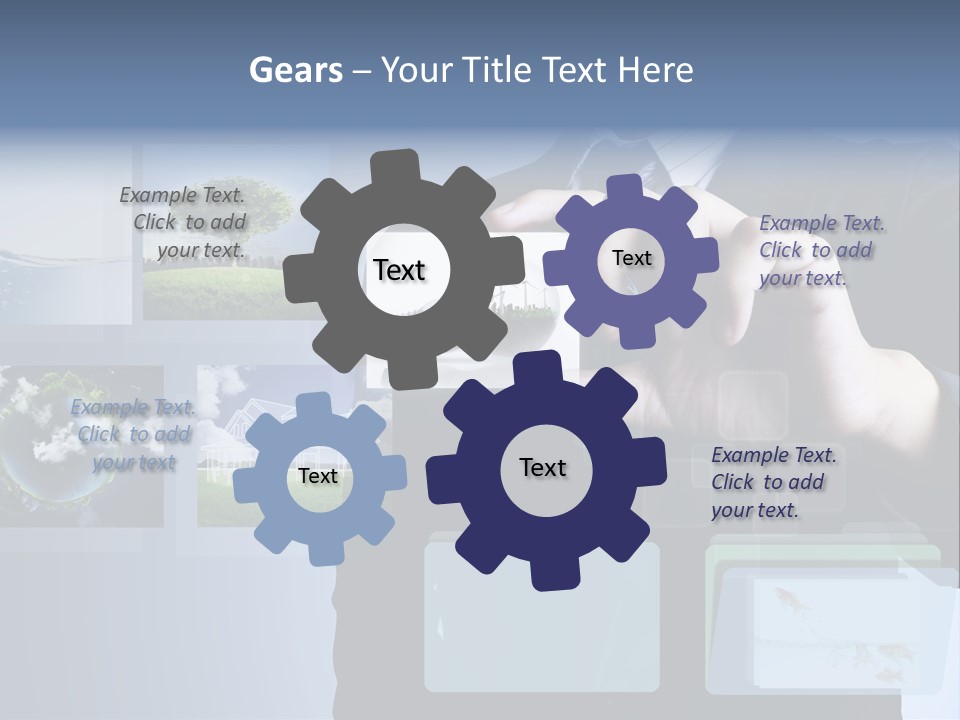 Gears – Your Title Text Here

Example Text. Click to add your text.

Text

Text

Example Text. Click to add your text.

Example Text. Click to add your text

Text

Text

Example Text. Click to add your text.